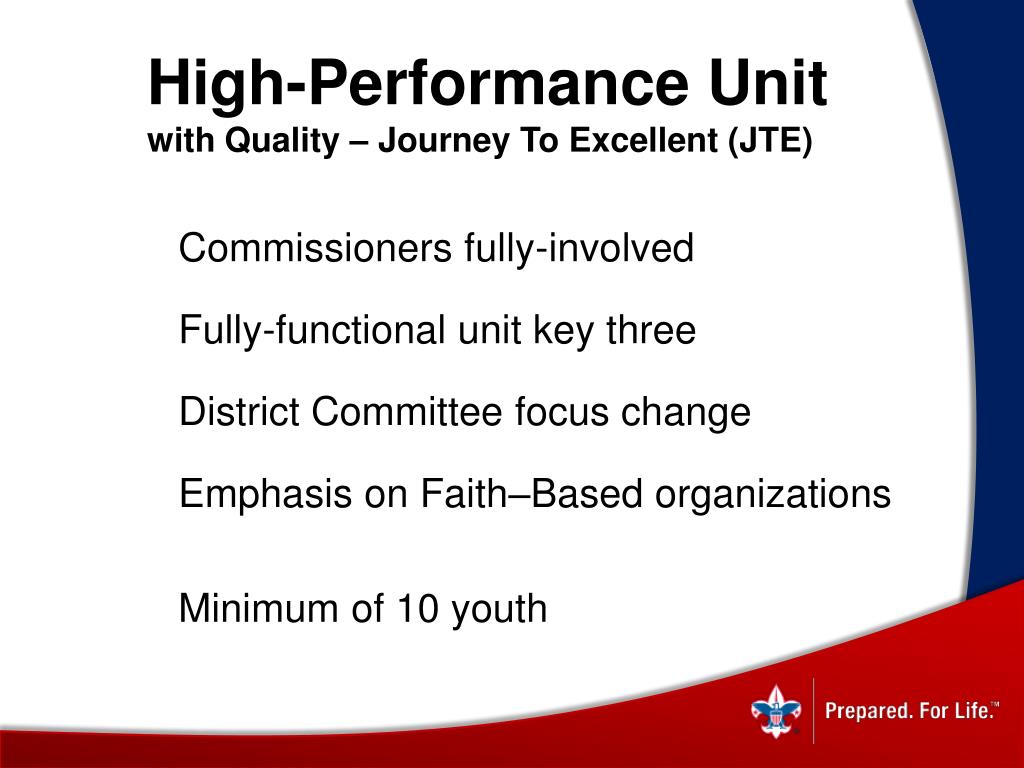 High-Performance Unit
with Quality – Journey To Excellent (JTE)

Commissioners fully-involved

Fully-functional unit key three

District Committee focus change

Emphasis on Faith–Based organizations

Minimum of 10 youth

Prepared. For Life.™